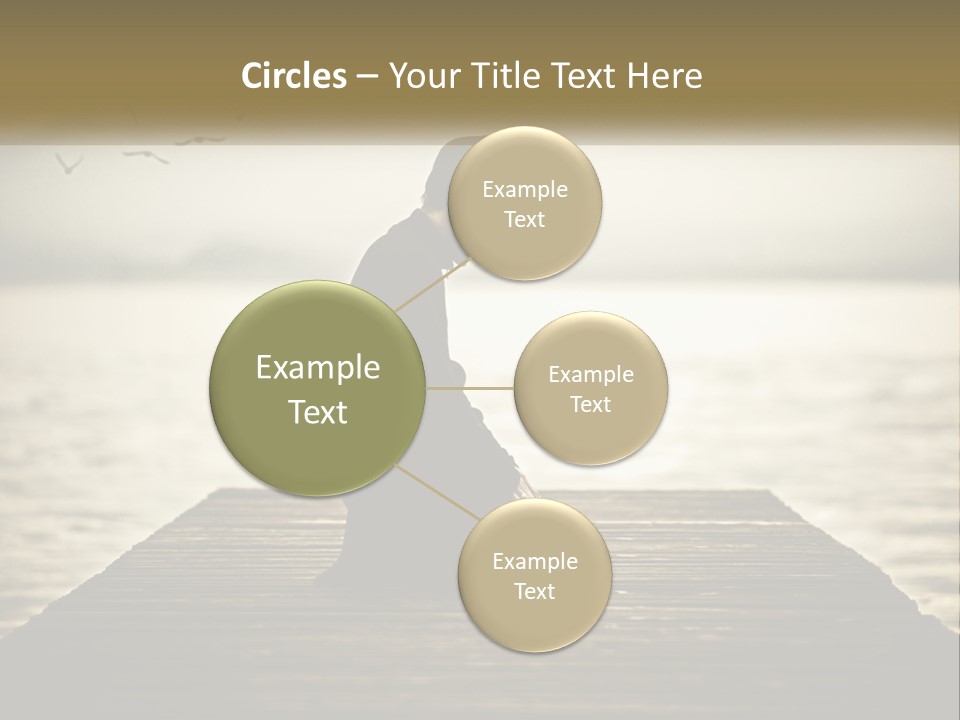 Circles – Your Title Text Here

Example Text

Example Text

Example Text

Example Text